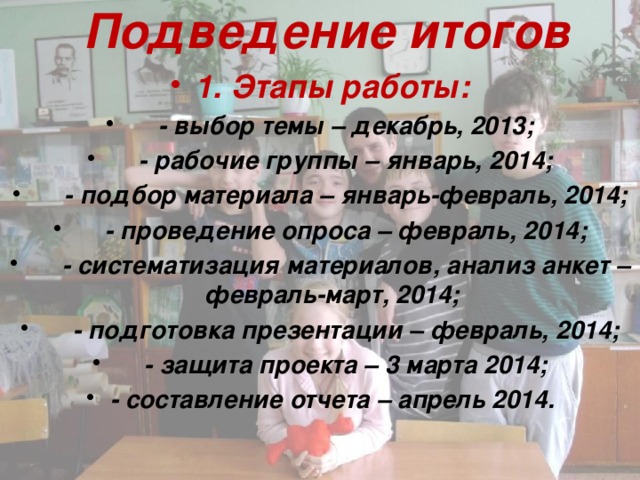 Подведение итогов

• 1. Этапы работы:

• - выбор темы – декабрь, 2013;

• - рабочие группы – январь, 2014;

• - подбор материала – январь-февраль, 2014;

• - проведение опроса – февраль, 2014;

• - систематизация материалов, анализ анкет – февраль-март, 2014;

• - подготовка презентации – февраль, 2014;

• - защита проекта – 3 марта 2014;

• - составление отчета – апрель 2014.